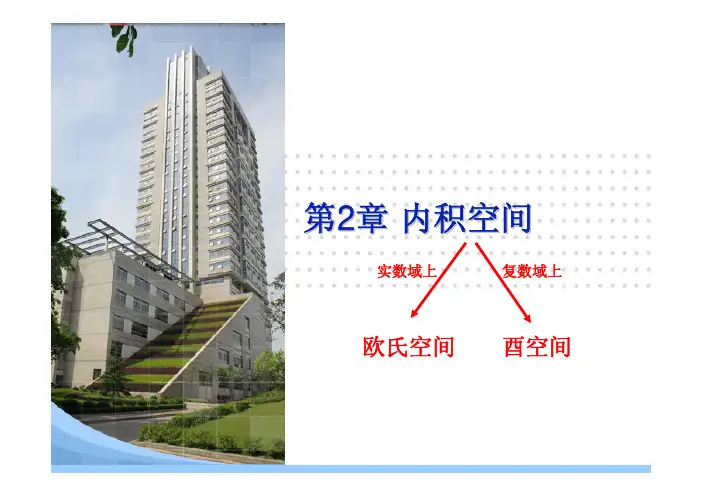 第2章 内积空间

实数域上

复数域上

欧氏空间

酉空间